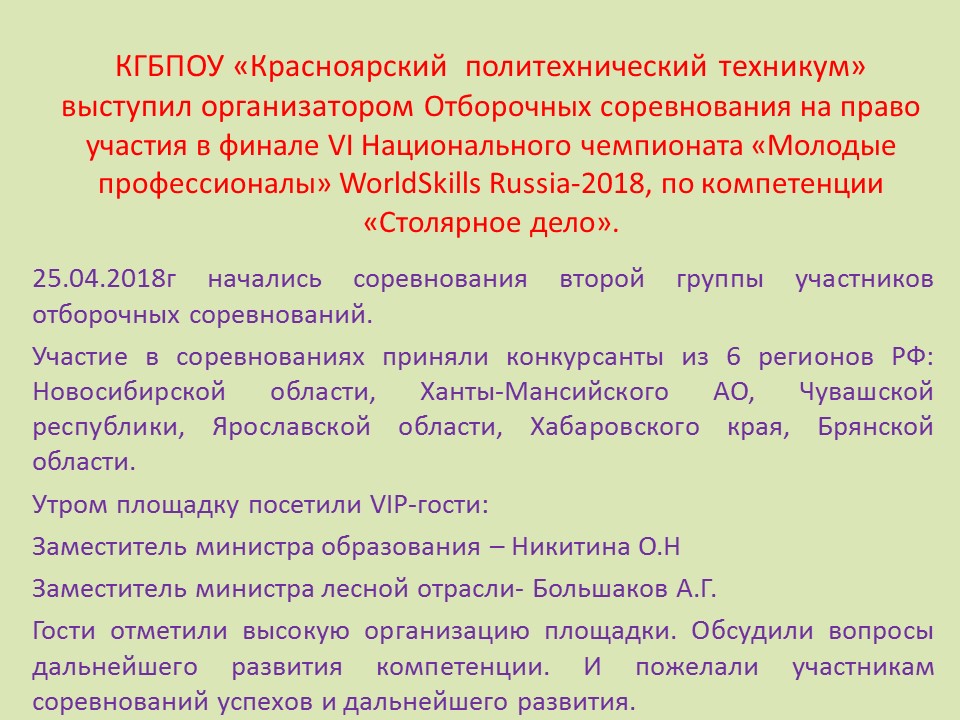 КГБПОУ «Красноярский политехнический техникум» выступил организатором Отборочных соревнования на право участия в финале VI Национального чемпионата «Молодые профессионалы» WorldSkills Russia-2018, по компетенции «Столярное дело».

25.04.2018г начались соревнования второй группы участников отборочных соревнований.

Участие в соревнованиях приняли конкурсанты из 6 регионов РФ: Новосибирской области, Ханты-Мансийского АО, Чувашской республики, Ярославской области, Хабаровского края, Брянской области.

Утром площадку посетили VIP-гости:

Заместитель министра образования – Никитина О.Н

Заместитель министра лесной отрасли- Большаков А.Г.

Гости отметили высокую организацию площадки. Обсудили вопросы дальнейшего развития компетенции. И пожелали участникам соревнований успехов и дальнейшего развития.